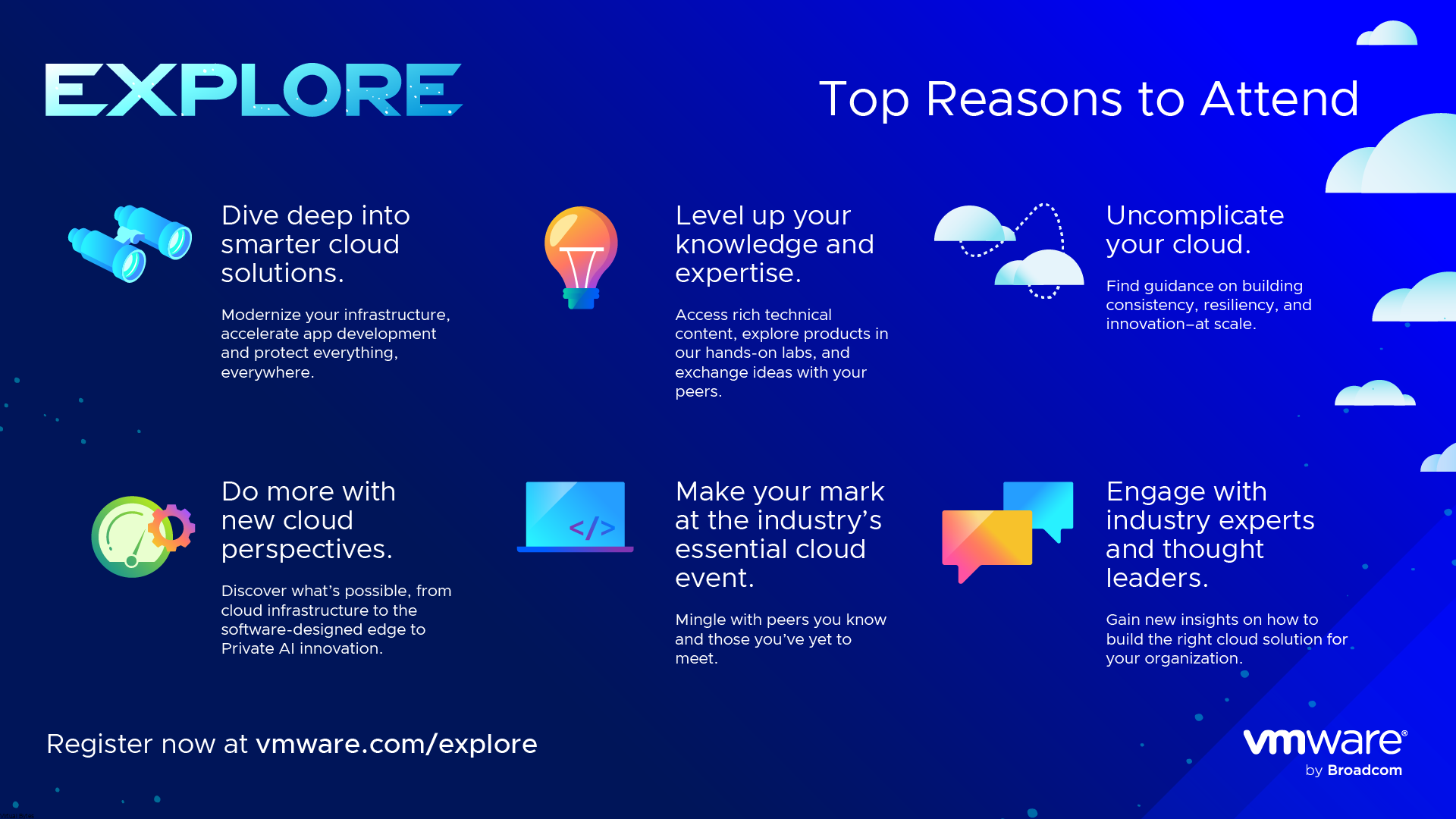 EXPLORE

Top Reasons to Attend

Dive deep into smarter cloud solutions.

Modernize your infrastructure, accelerate app development and protect everything, everywhere.

Level up your knowledge and expertise.

Access rich technical content, explore products in our hands-on labs, and exchange ideas with your peers.

Uncomplicate your cloud.

Find guidance on building consistency, resiliency, and innovation–at scale.

Do more with new cloud perspectives.

Discover what's possible, from cloud infrastructure to the software-designed edge to Private AI innovation.

</>

Make your mark at the industry's essential cloud event.

Mingle with peers you know and those you've yet to meet.

Engage with industry experts and thought leaders.

Gain new insights on how to build the right cloud solution for your organization.

Register now at vmware.com/explore

vmware® by Broadcom